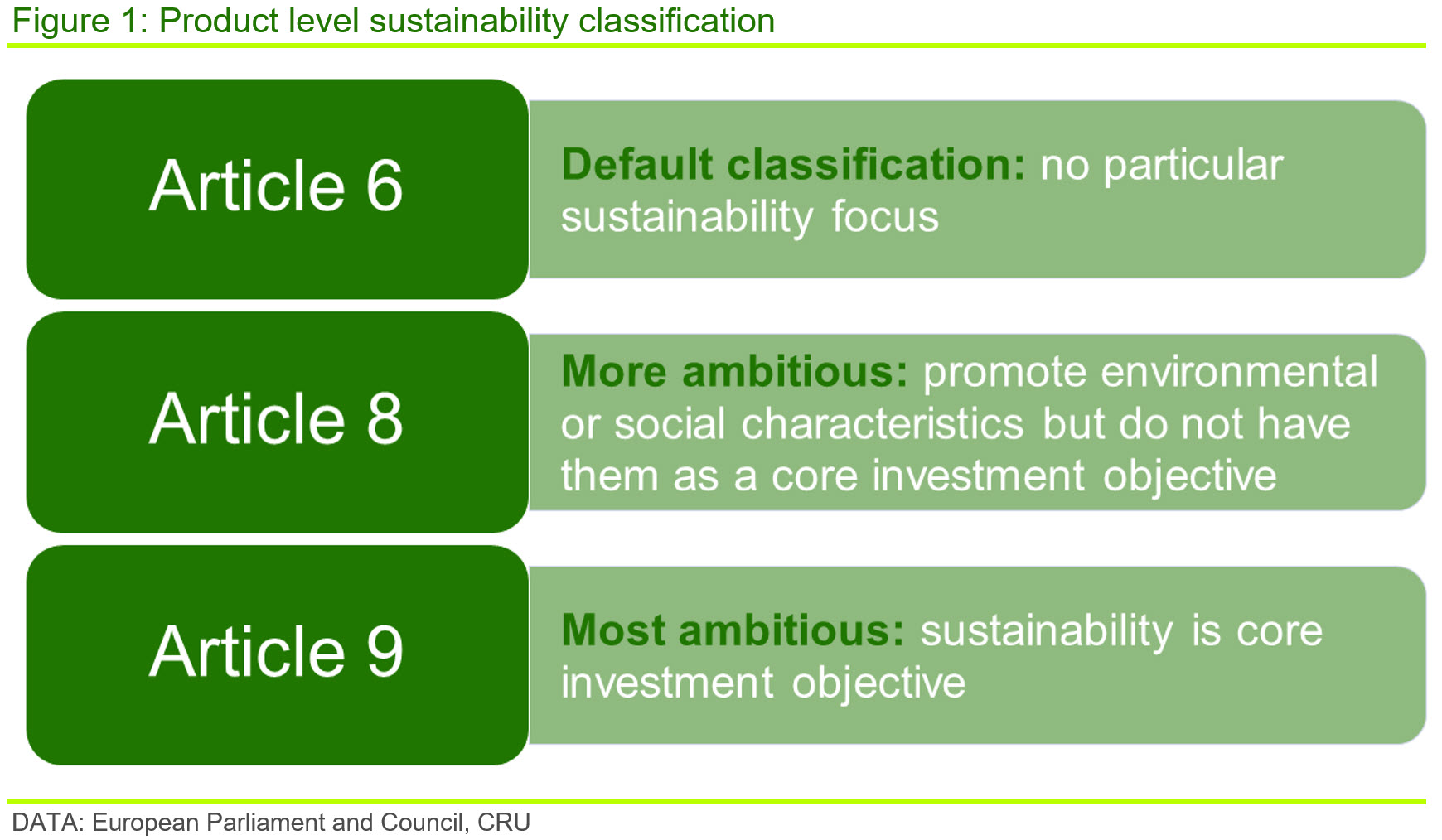 Figure 1: Product level sustainability classification

Article 6

Default classification: no particular sustainability focus

Article 8

More ambitious: promote environmental or social characteristics but do not have them as a core investment objective

Article 9

Most ambitious: sustainability is core investment objective

DATA: European Parliament and Council, CRU